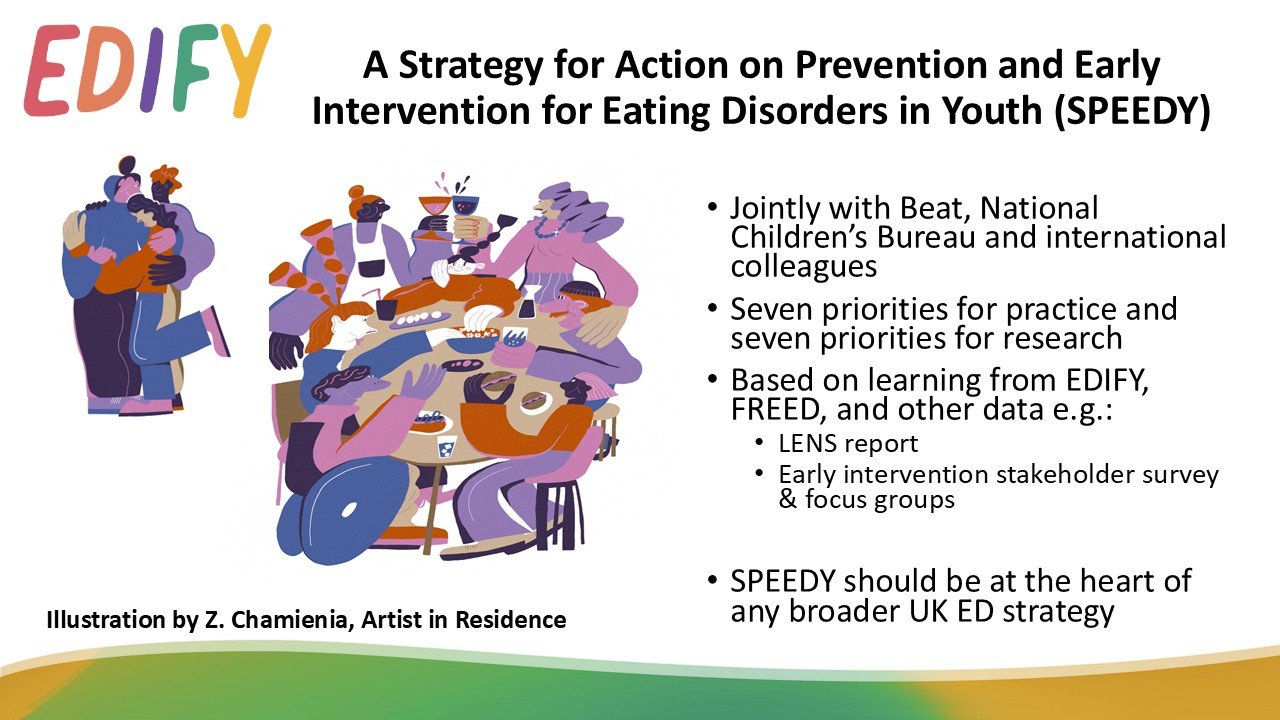 EDIFY

A Strategy for Action on Prevention and Early Intervention for Eating Disorders in Youth (SPEEDY)

• Jointly with Beat, National Children's Bureau and international colleagues
• Seven priorities for practice and seven priorities for research
• Based on learning from EDIFY, FREED, and other data e.g.:
  • LENS report
  • Early intervention stakeholder survey & focus groups

• SPEEDY should be at the heart of any broader UK ED strategy

Illustration by Z. Chamienia, Artist in Residence